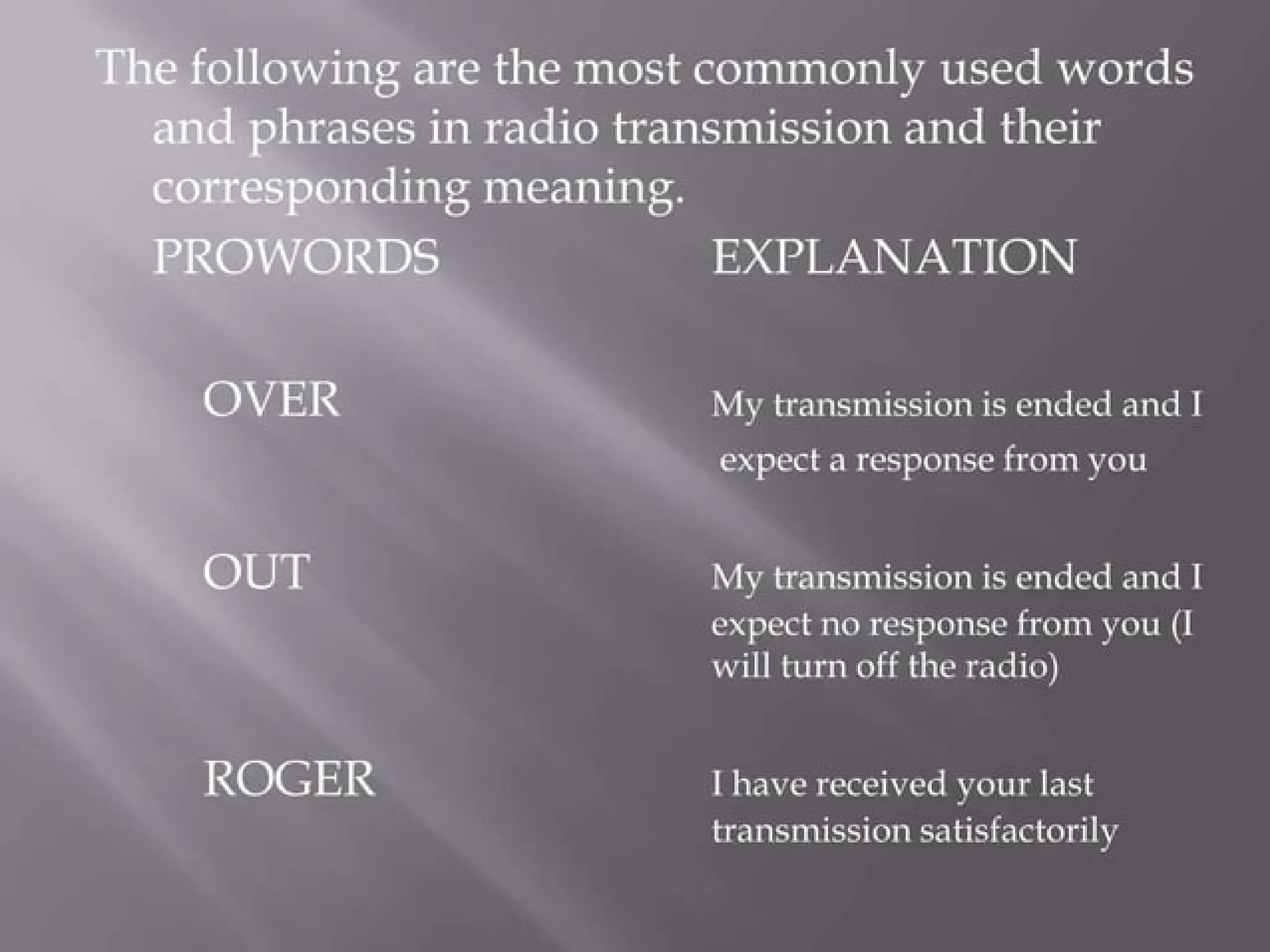 The following are the most commonly used words and phrases in radio transmission and their corresponding meaning.

| PROWORDS | EXPLANATION |
|---|---|
| OVER | My transmission is ended and I expect a response from you |
| OUT | My transmission is ended and I expect no response from you (I will turn off the radio) |
| ROGER | I have received your last transmission satisfactorily |